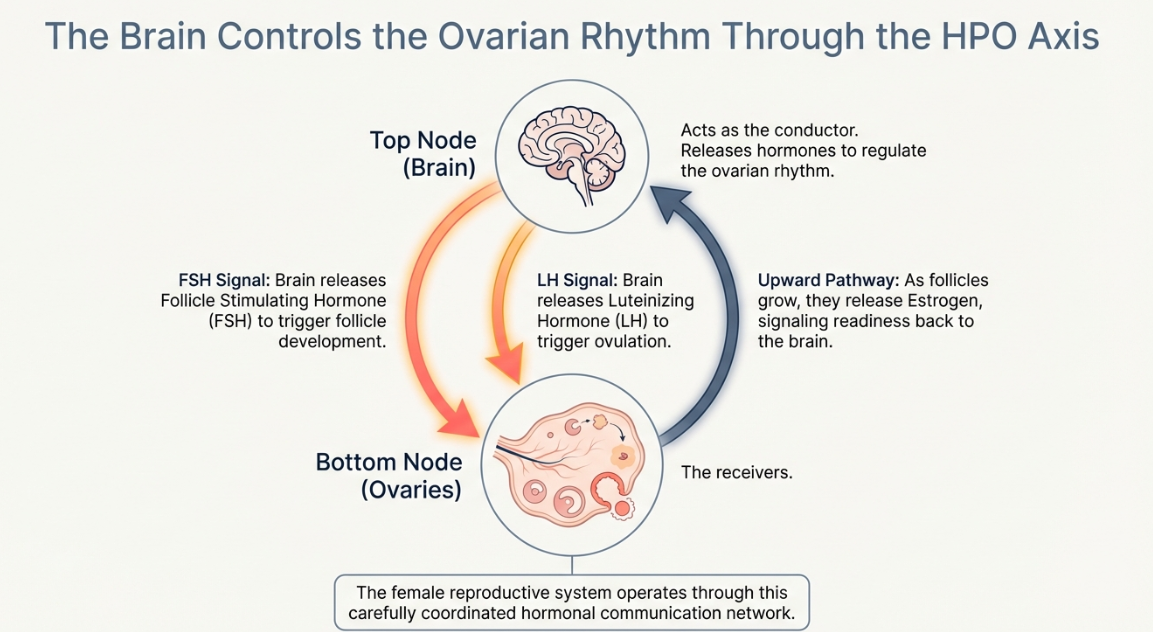 The Brain Controls the Ovarian Rhythm Through the HPO Axis

Top Node (Brain)

Acts as the conductor. Releases hormones to regulate the ovarian rhythm.

FSH Signal: Brain releases Follicle Stimulating Hormone (FSH) to trigger follicle development.

LH Signal: Brain releases Luteinizing Hormone (LH) to trigger ovulation.

Upward Pathway: As follicles grow, they release Estrogen, signaling readiness back to the brain.

Bottom Node (Ovaries)

The receivers.

The female reproductive system operates through this carefully coordinated hormonal communication network.